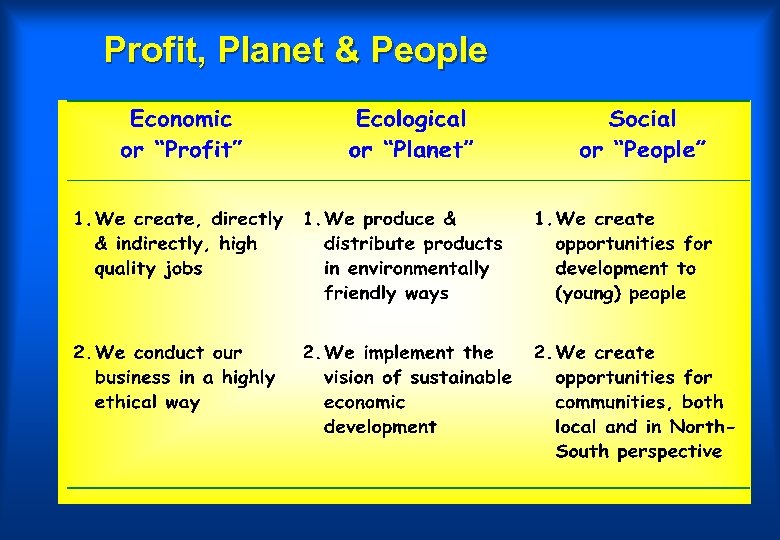 Profit, Planet & People

| Economic or “Profit” | Ecological or “Planet” | Social or “People” |
|---|---|---|
| 1. We create, directly & indirectly, high quality jobs | 1. We produce & distribute products in environmentally friendly ways | 1. We create opportunities for development to (young) people |
| 2. We conduct our business in a highly ethical way | 2. We implement the vision of sustainable economic development | 2. We create opportunities for communities, both local and in North-South perspective |